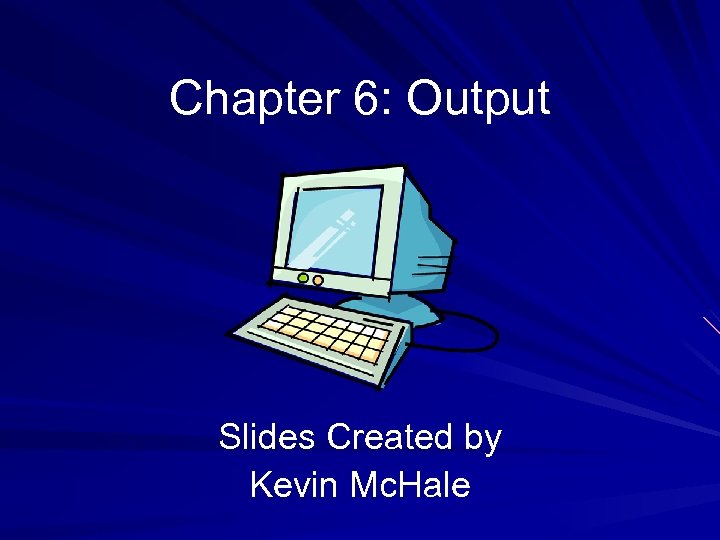 Chapter 6: Output

Slides Created by
Kevin McHale